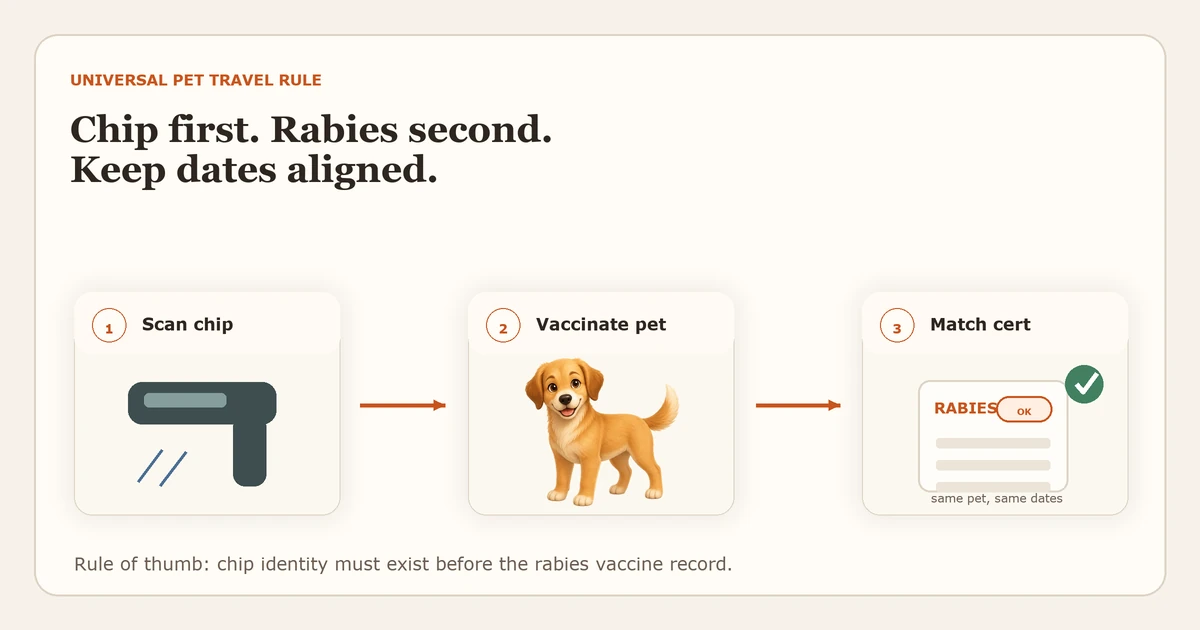 UNIVERSAL PET TRAVEL RULE

Chip first. Rabies second.
Keep dates aligned.

1 Scan chip

2 Vaccinate pet

3 Match cert

RABIES OK

same pet, same dates

Rule of thumb: chip identity must exist before the rabies vaccine record.